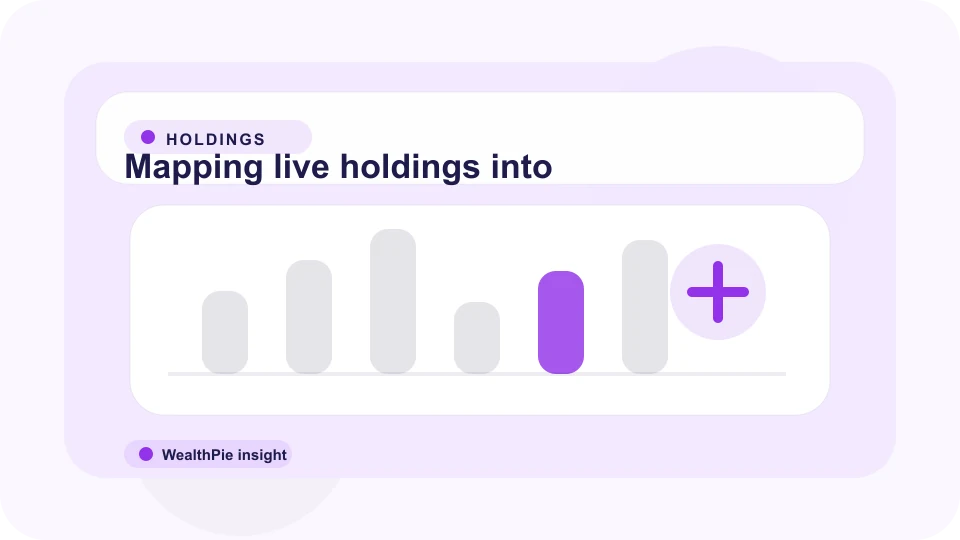 HOLDINGS

Mapping live holdings into

WealthPie insight